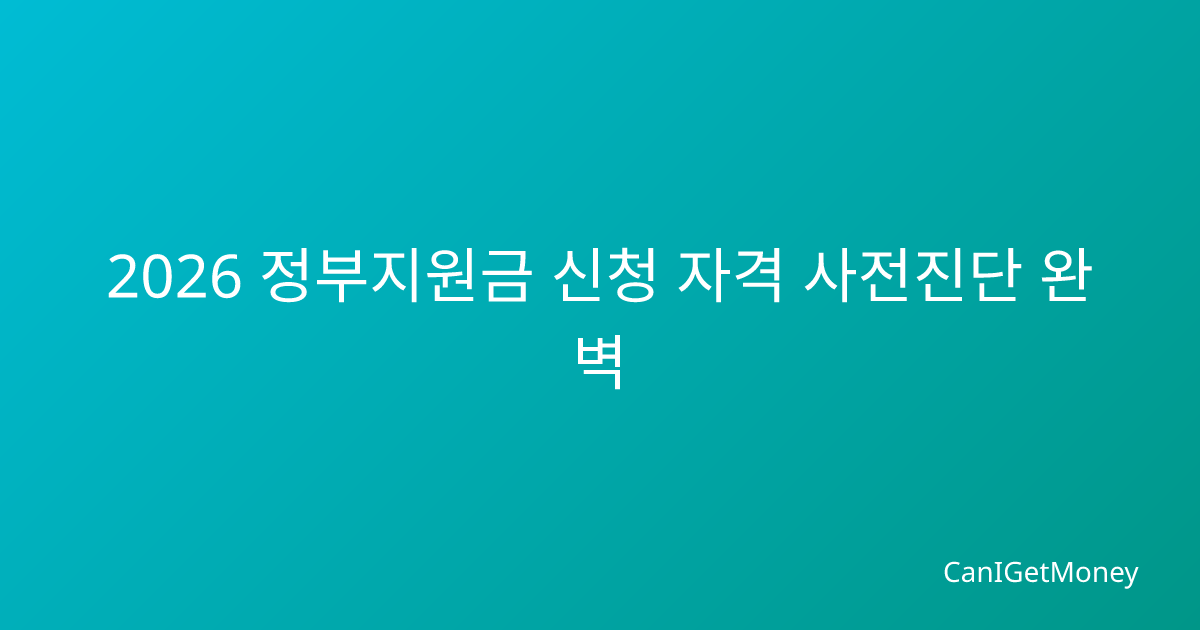 2026 정부지원금 신청 자격 사전진단 완벽

CanIGetMoney